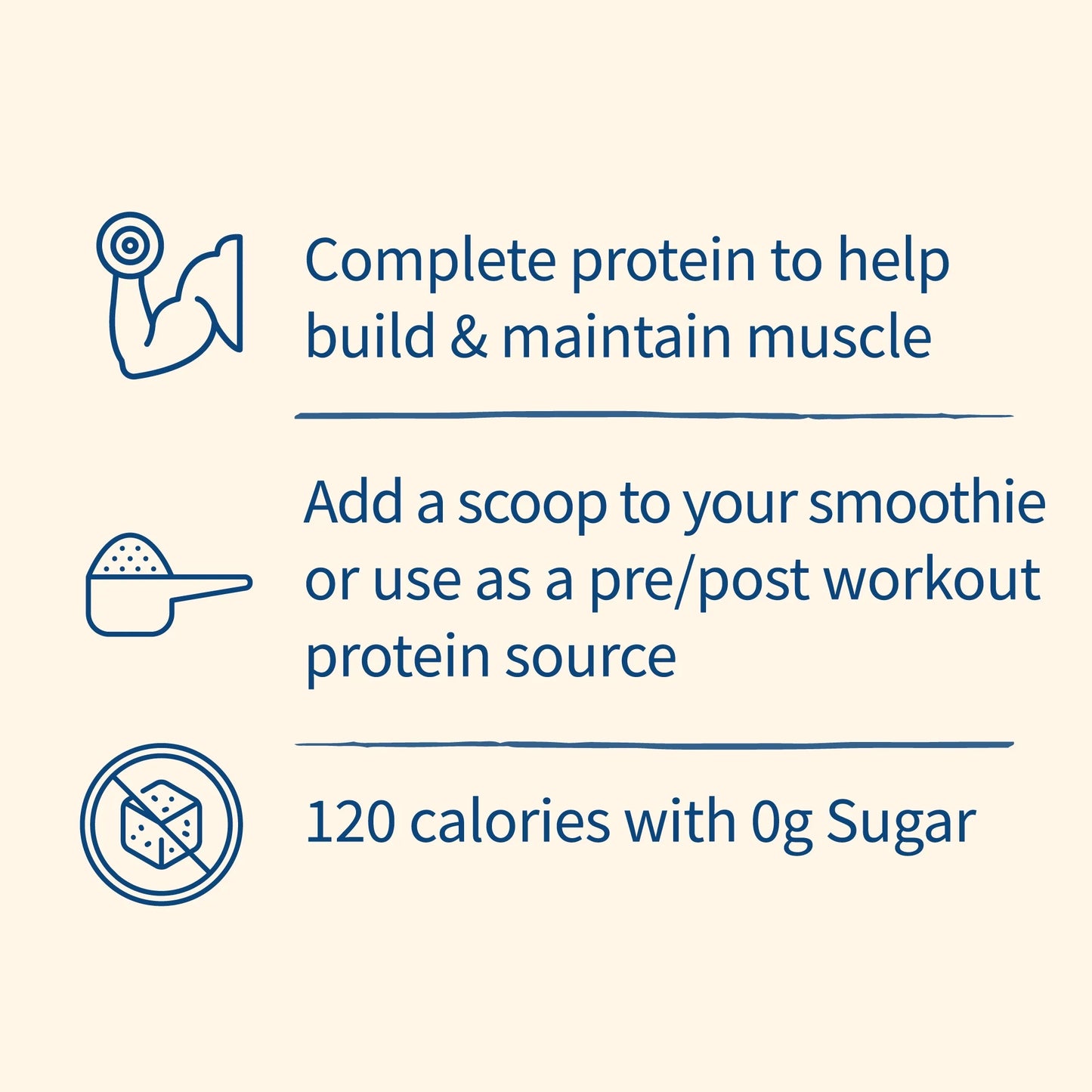 Complete protein to help build & maintain muscle

Add a scoop to your smoothie or use as a pre/post workout protein source

120 calories with 0g Sugar